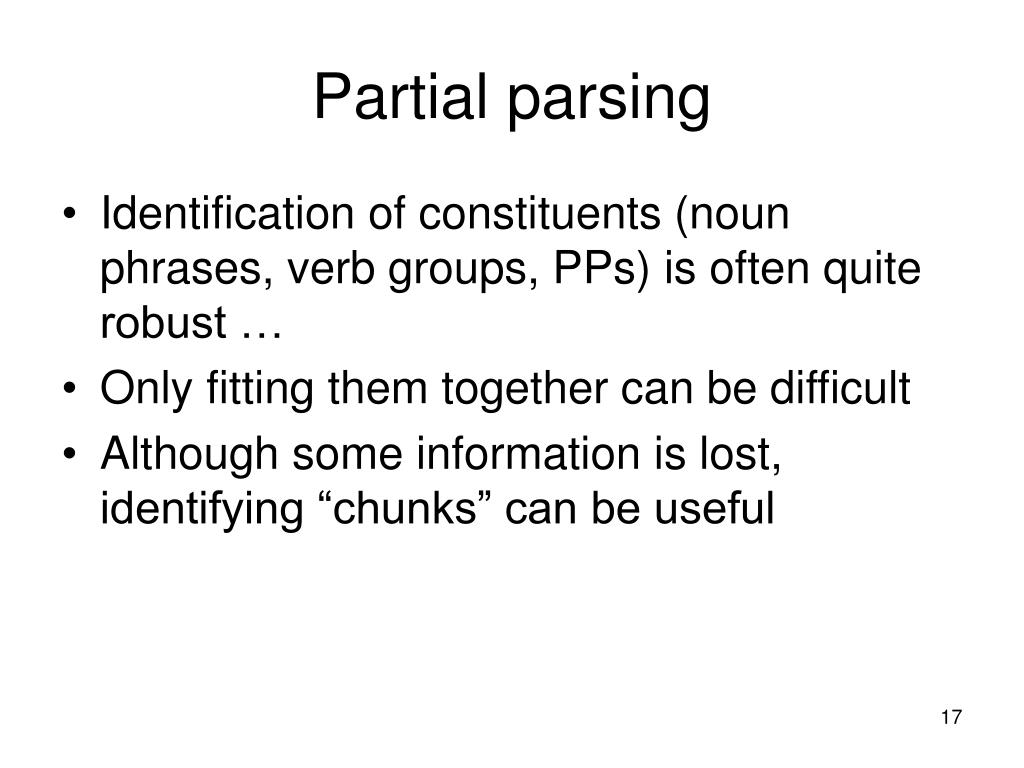 Partial parsing

• Identification of constituents (noun phrases, verb groups, PPs) is often quite robust …
• Only fitting them together can be difficult
• Although some information is lost, identifying “chunks” can be useful

17